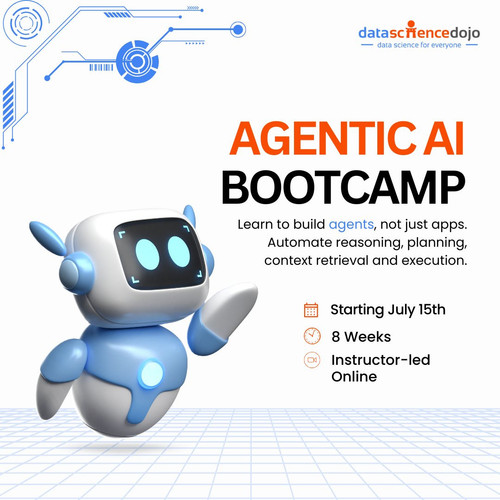 datasciencedojo
data science for everyone

AGENTIC AI
BOOTCAMP

Learn to build agents, not just apps. Automate reasoning, planning, context retrieval and execution.

Starting July 15th

8 Weeks

Instructor-led Online